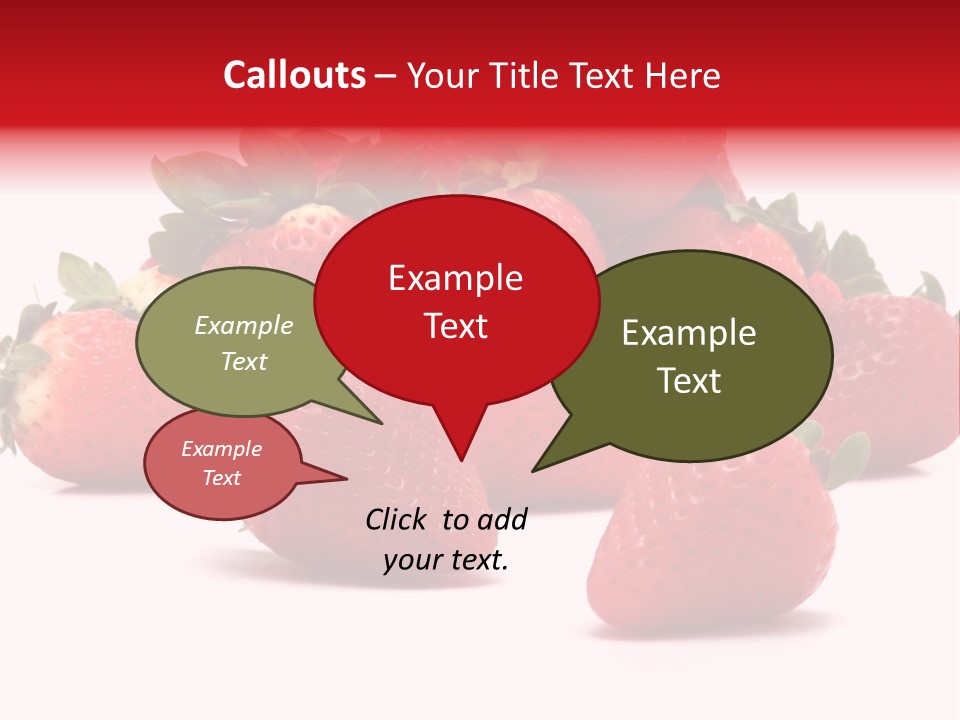 Callouts – Your Title Text Here

Example Text

Example Text

Example Text

Example Text

Click to add your text.